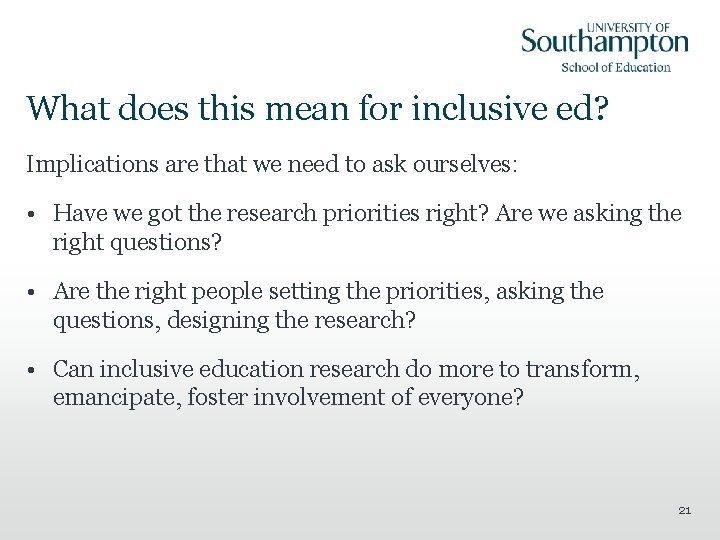 UNIVERSITY OF
Southampton
School of Education

What does this mean for inclusive ed?

Implications are that we need to ask ourselves:

• Have we got the research priorities right? Are we asking the right questions?

• Are the right people setting the priorities, asking the questions, designing the research?

• Can inclusive education research do more to transform, emancipate, foster involvement of everyone?

21